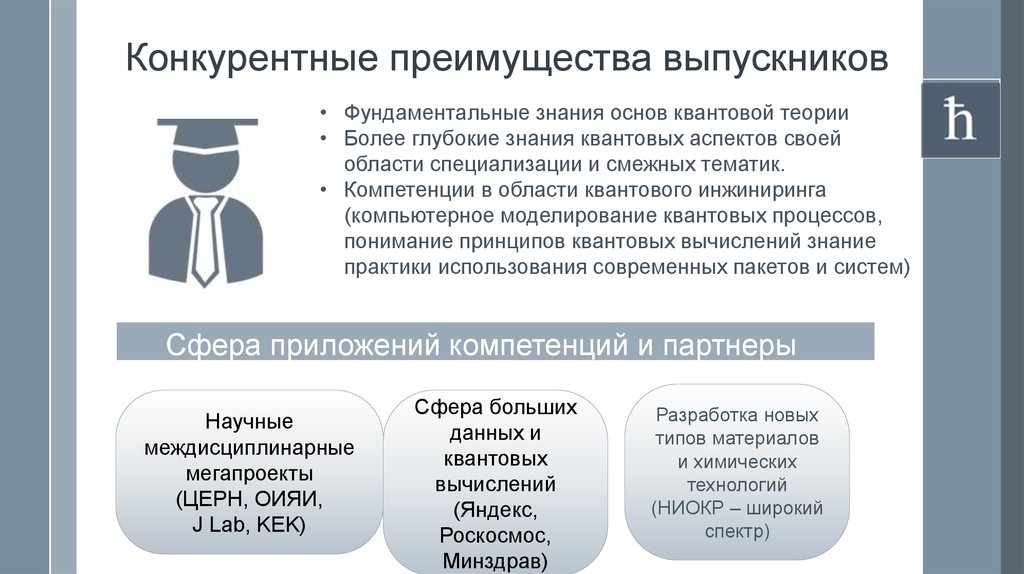 Конкурентные преимущества выпускников

ħ

• Фундаментальные знания основ квантовой теории
• Более глубокие знания квантовых аспектов своей области специализации и смежных тематик.
• Компетенции в области квантового инжиниринга (компьютерное моделирование квантовых процессов, понимание принципов квантовых вычислений знание практики использования современных пакетов и систем)

Сфера приложений компетенций и партнеры

Научные междисциплинарные мегапроекты (ЦЕРН, ОИЯИ, J Lab, KEK)

Сфера больших данных и квантовых вычислений (Яндекс, Роскосмос, Минздрав)

Разработка новых типов материалов и химических технологий (НИОКР – широкий спектр)